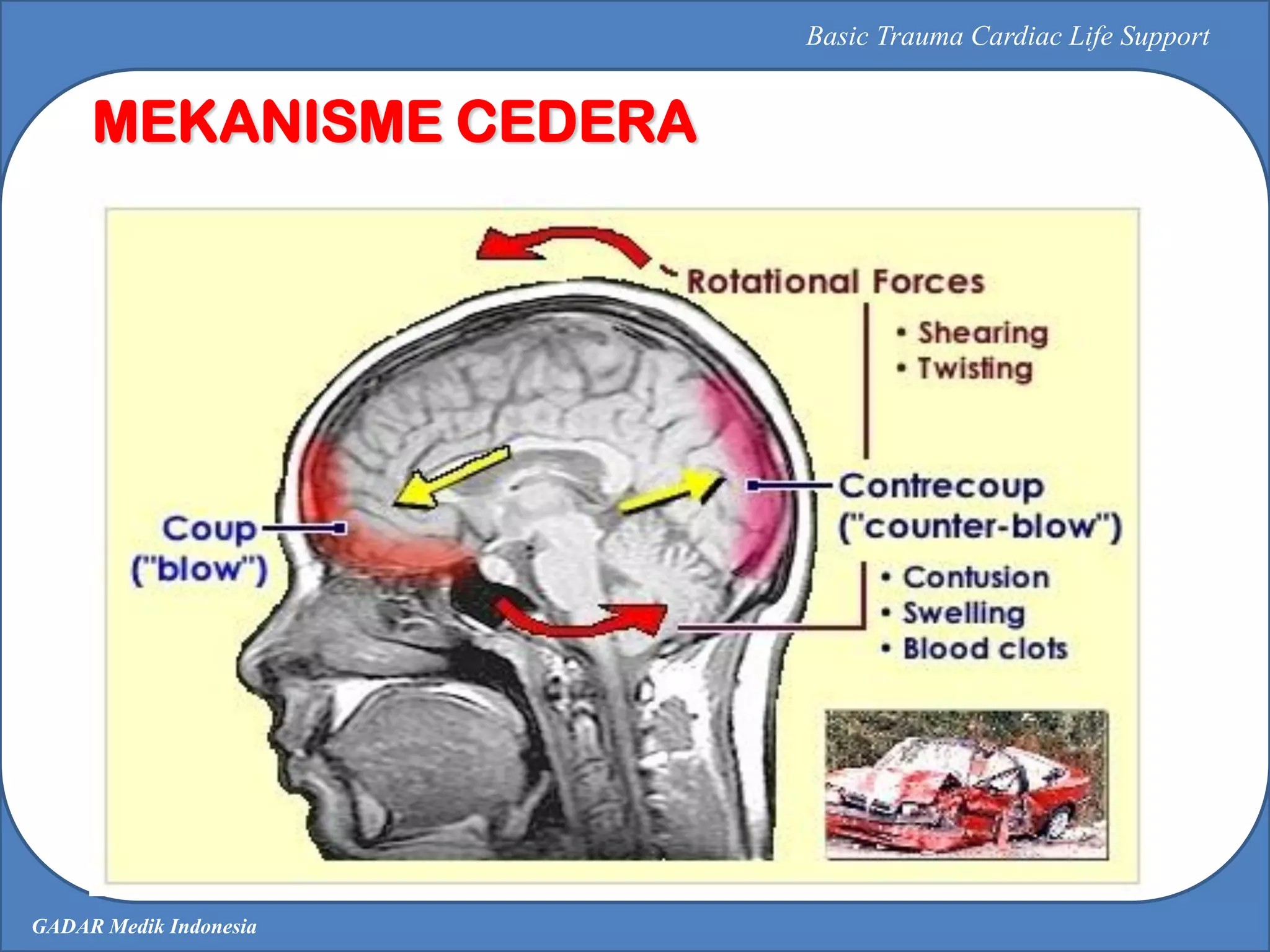 Basic Trauma Cardiac Life Support

MEKANISME CEDERA

Rotational Forces
• Shearing
• Twisting

Coup
("blow")

Contrecoup
("counter-blow")
• Contusion
• Swelling
• Blood clots

GADAR Medik Indonesia